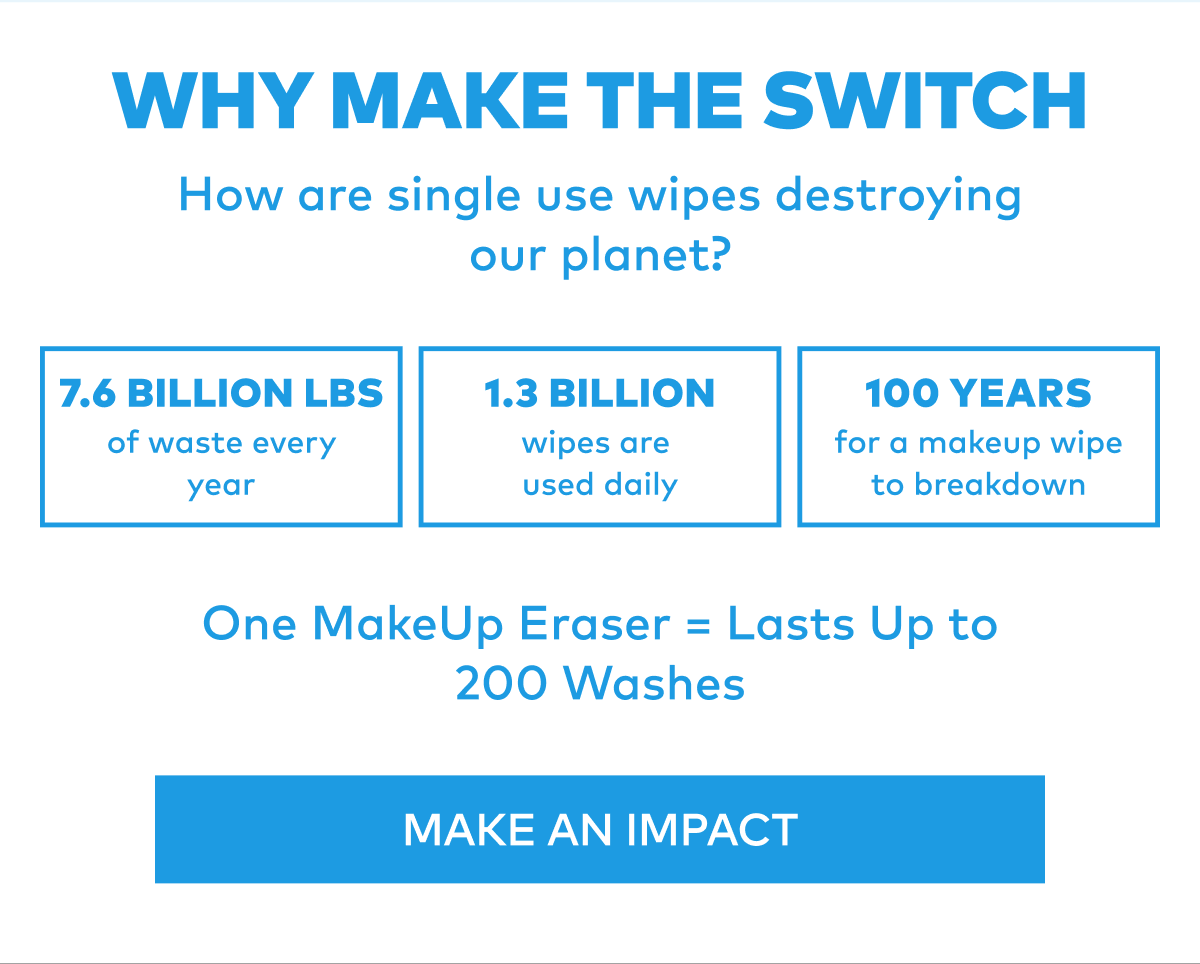 WHY MAKE THE SWITCH

How are single use wipes destroying our planet?

7.6 BILLION LBS
of waste every year

1.3 BILLION
wipes are used daily

100 YEARS
for a makeup wipe to breakdown

One MakeUp Eraser = Lasts Up to 200 Washes

MAKE AN IMPACT